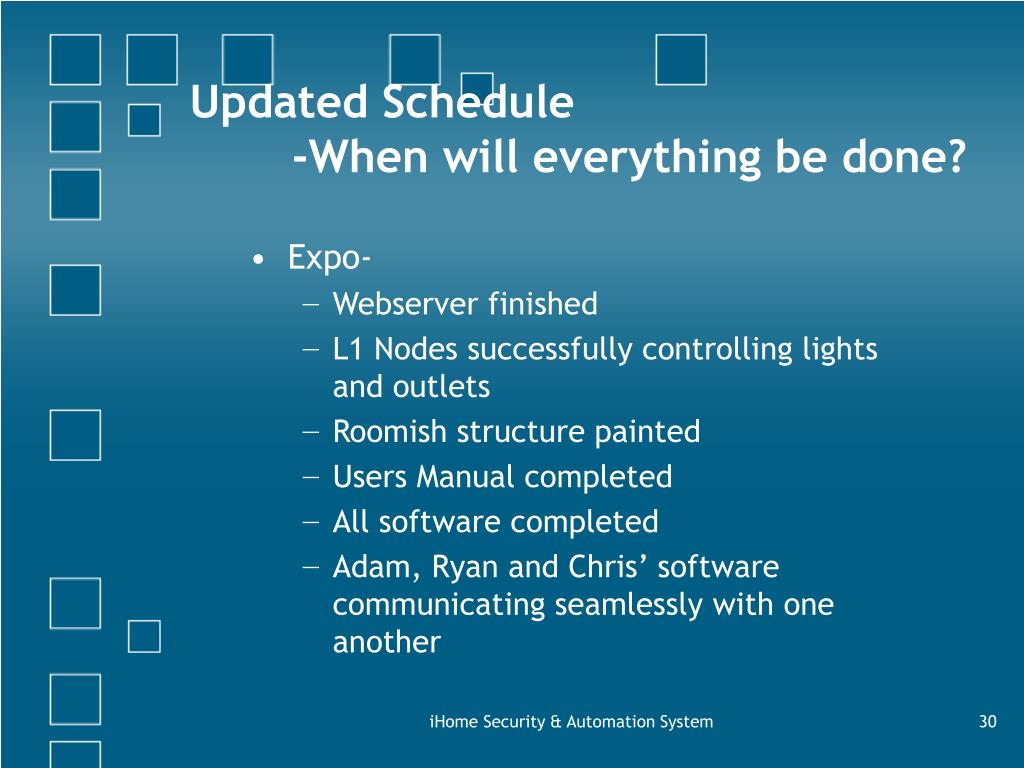 Updated Schedule
-When will everything be done?

• Expo-
– Webserver finished
– L1 Nodes successfully controlling lights and outlets
– Roomish structure painted
– Users Manual completed
– All software completed
– Adam, Ryan and Chris’ software communicating seamlessly with one another

iHome Security & Automation System

30